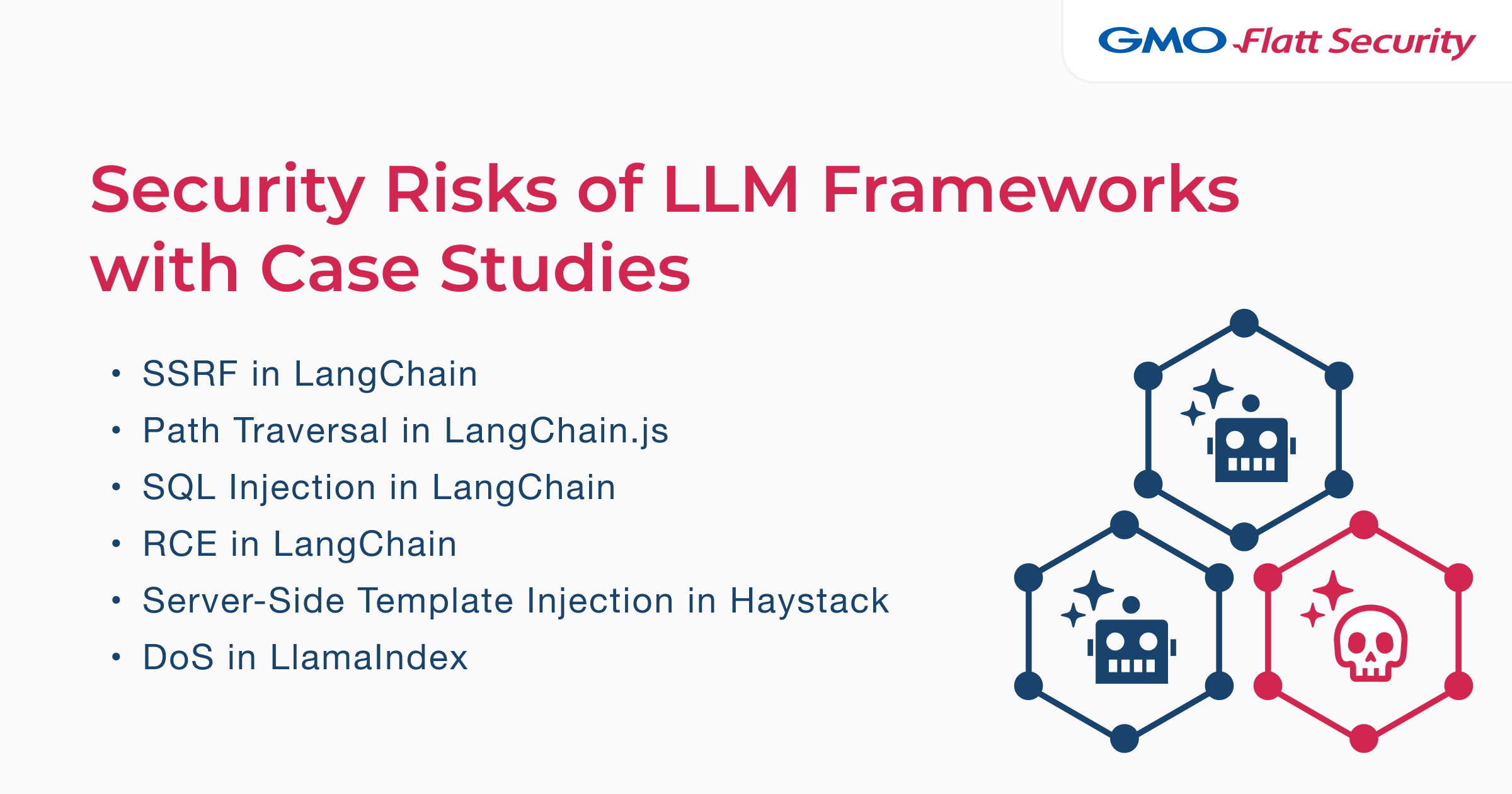 GMO Flatt Security

Security Risks of LLM Frameworks with Case Studies

• SSRF in LangChain
• Path Traversal in LangChain.js
• SQL Injection in LangChain
• RCE in LangChain
• Server-Side Template Injection in Haystack
• DoS in LlamaIndex